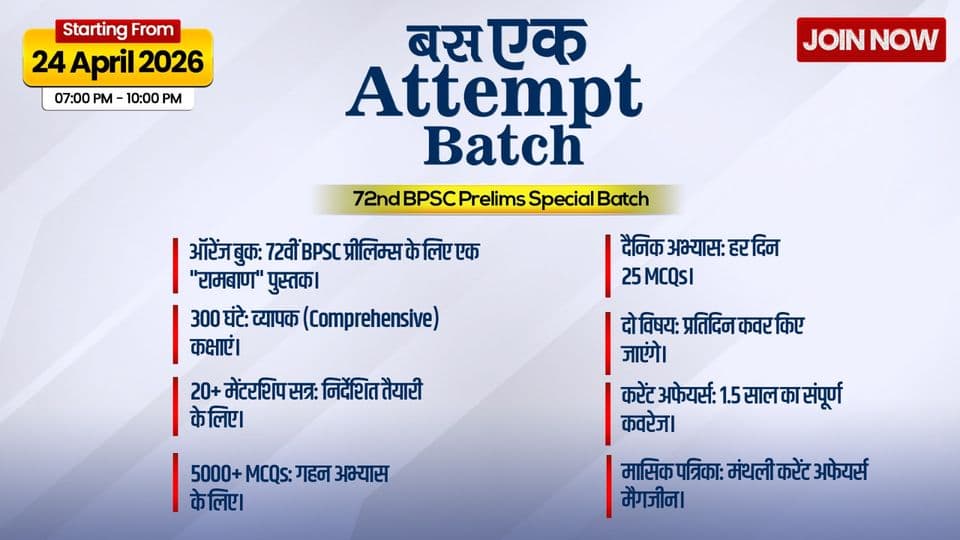 Starting From
24 April 2026
07:00 PM - 10:00 PM

बस एक
Attempt
Batch

JOIN NOW

72nd BPSC Prelims Special Batch

ऑरेंज बुक: 72वीं BPSC प्रीलिम्स के लिए एक "रामबाण" पुस्तक।

300 घंटे: व्यापक (Comprehensive) कक्षाएं।

20+ मेंटरशिप सत्र: निर्देशित तैयारी के लिए।

5000+ MCQs: गहन अभ्यास के लिए।

दैनिक अभ्यास: हर दिन 25 MCQs।

दो विषय: प्रतिदिन कवर किए जाएंगे।

करेंट अफेयर्स: 1.5 साल का संपूर्ण कवरेज।

मासिक पत्रिका: मंथली करेंट अफेयर्स मैगजीन।